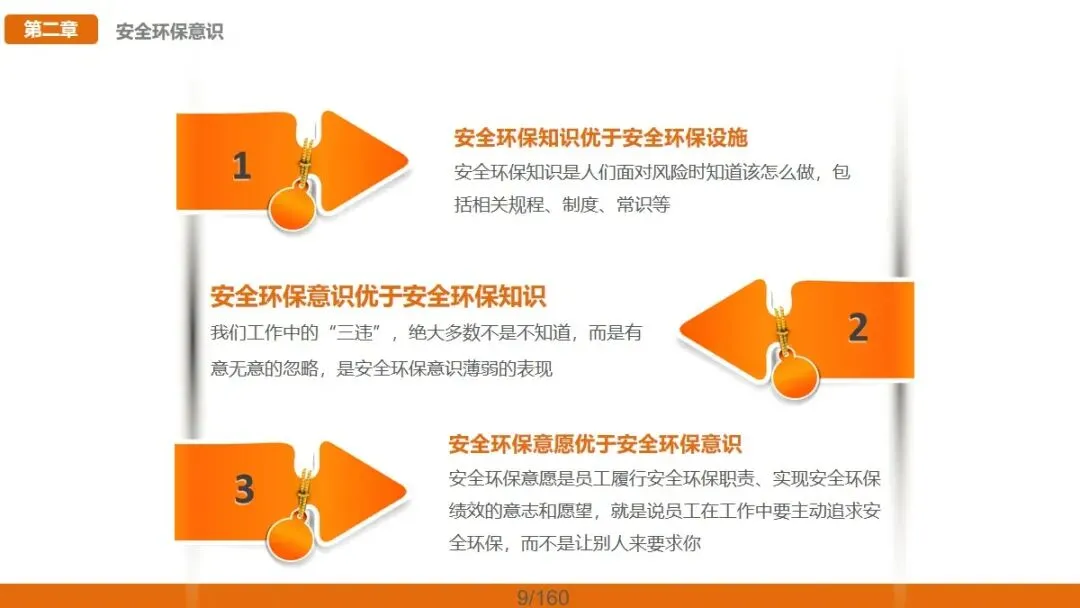 第二章 安全环保意识

1

安全环保知识优于安全环保设施

安全环保知识是人们面对风险时知道该怎么做，包括相关规程、制度、常识等

安全环保意识优于安全环保知识

我们工作中的“三违”，绝大多数不是不知道，而是有意无意的忽略，是安全环保意识薄弱的表现

2

3

安全环保意愿优于安全环保意识

安全环保意愿是员工履行安全环保职责、实现安全环保绩效的意志和愿望，就是说员工在工作中要主动追求安全环保，而不是让别人来要求你

9/160